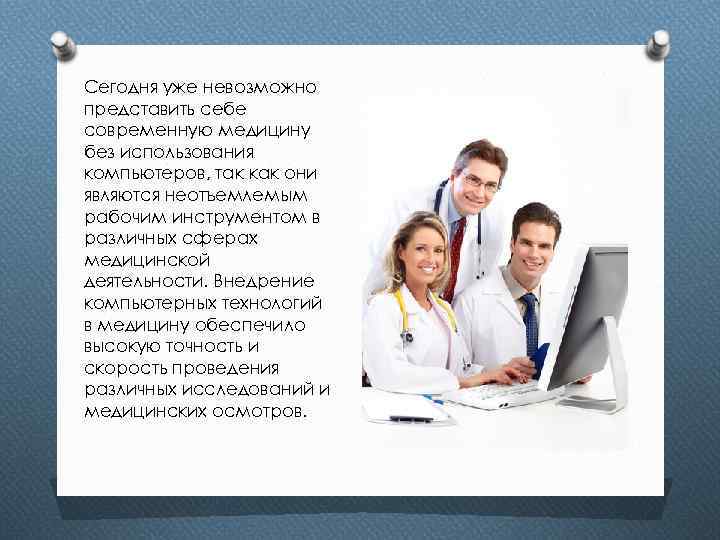 Сегодня уже невозможно представить себе современную медицину без использования компьютеров, так как они являются неотъемлемым рабочим инструментом в различных сферах медицинской деятельности. Внедрение компьютерных технологий в медицину обеспечило высокую точность и скорость проведения различных исследований и медицинских осмотров.